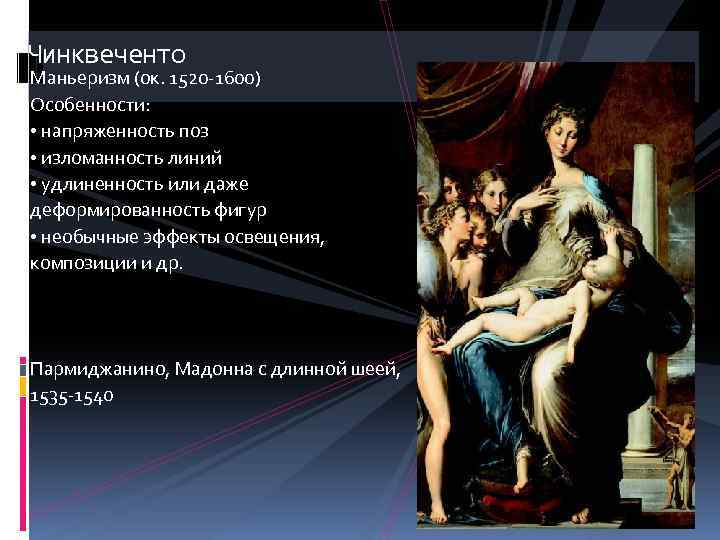 Чинквеченто
Маньеризм (ок. 1520-1600)
Особенности:
• напряженность поз
• изломанность линий
• удлиненность или даже деформированность фигур
• необычные эффекты освещения, композиции и др.

Пармиджанино, Мадонна с длинной шеей, 1535-1540